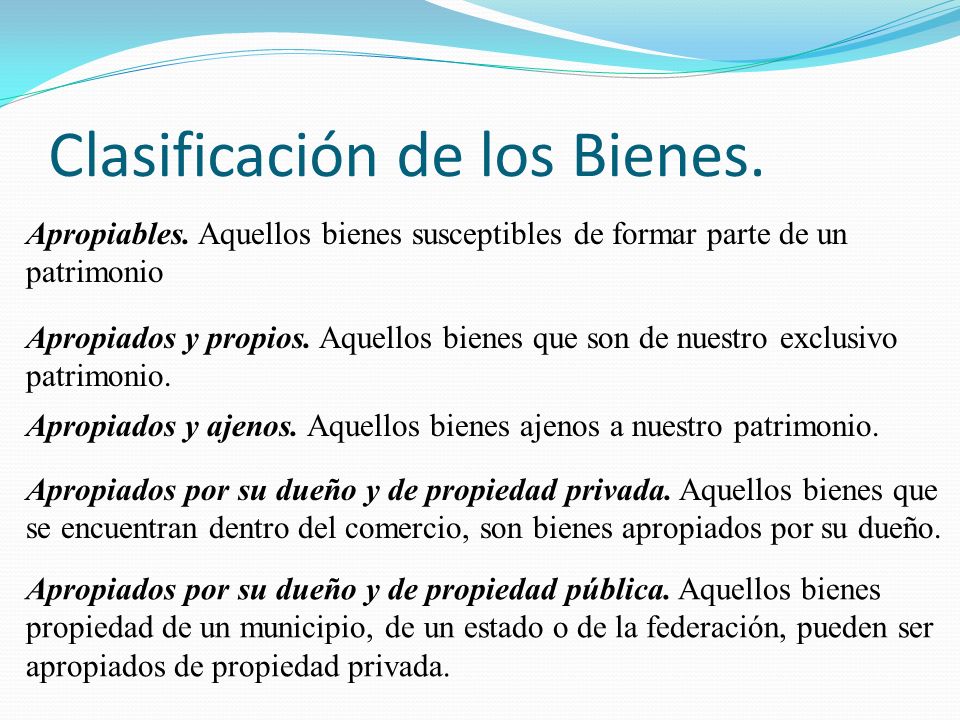 Clasificación de los Bienes.

Apropiables. Aquellos bienes susceptibles de formar parte de un patrimonio

Apropiados y propios. Aquellos bienes que son de nuestro exclusivo patrimonio.

Apropiados y ajenos. Aquellos bienes ajenos a nuestro patrimonio.

Apropiados por su dueño y de propiedad privada. Aquellos bienes que se encuentran dentro del comercio, son bienes apropiados por su dueño.

Apropiados por su dueño y de propiedad pública. Aquellos bienes propiedad de un municipio, de un estado o de la federación, pueden ser apropiados de propiedad privada.